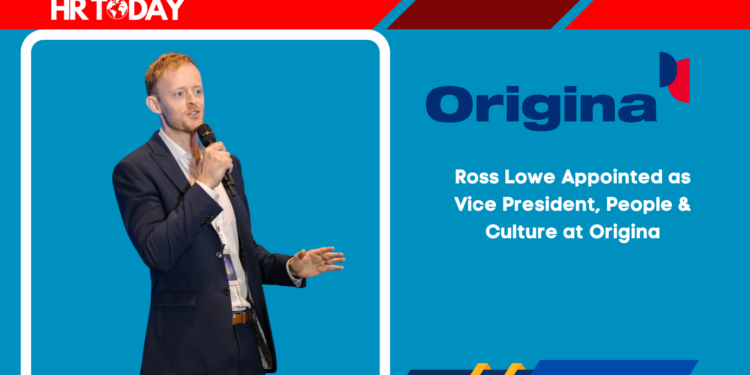 HR TODAY

Origina

Ross Lowe Appointed as Vice President, People & Culture at Origina